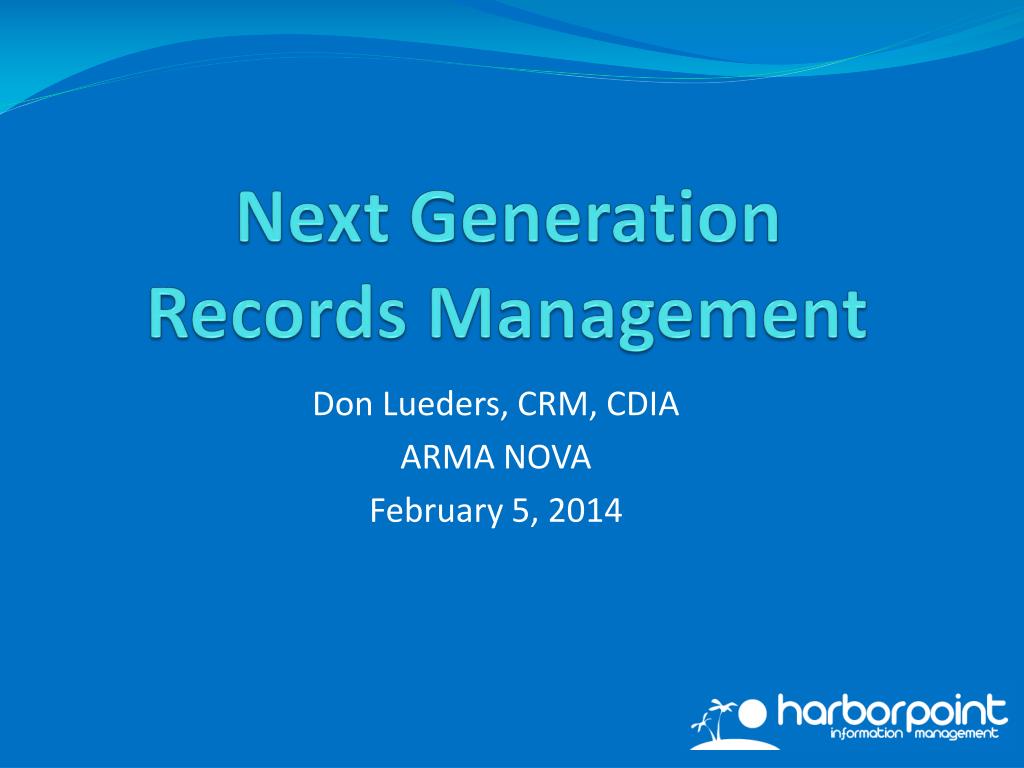 Next Generation Records Management

Don Lueders, CRM, CDIA

ARMA NOVA

February 5, 2014

harborpoint
information management